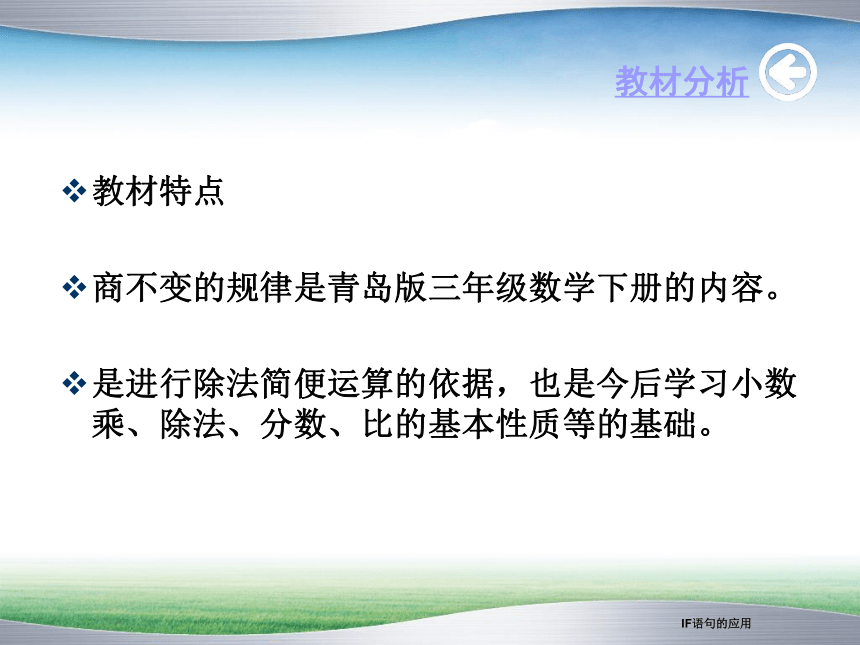 教材分析

❖ 教材特点

❖ 商不变的规律是青岛版三年级数学下册的内容。

❖ 是进行除法简便运算的依据，也是今后学习小数乘、除法、分数、比的基本性质等的基础。

IF语句的应用